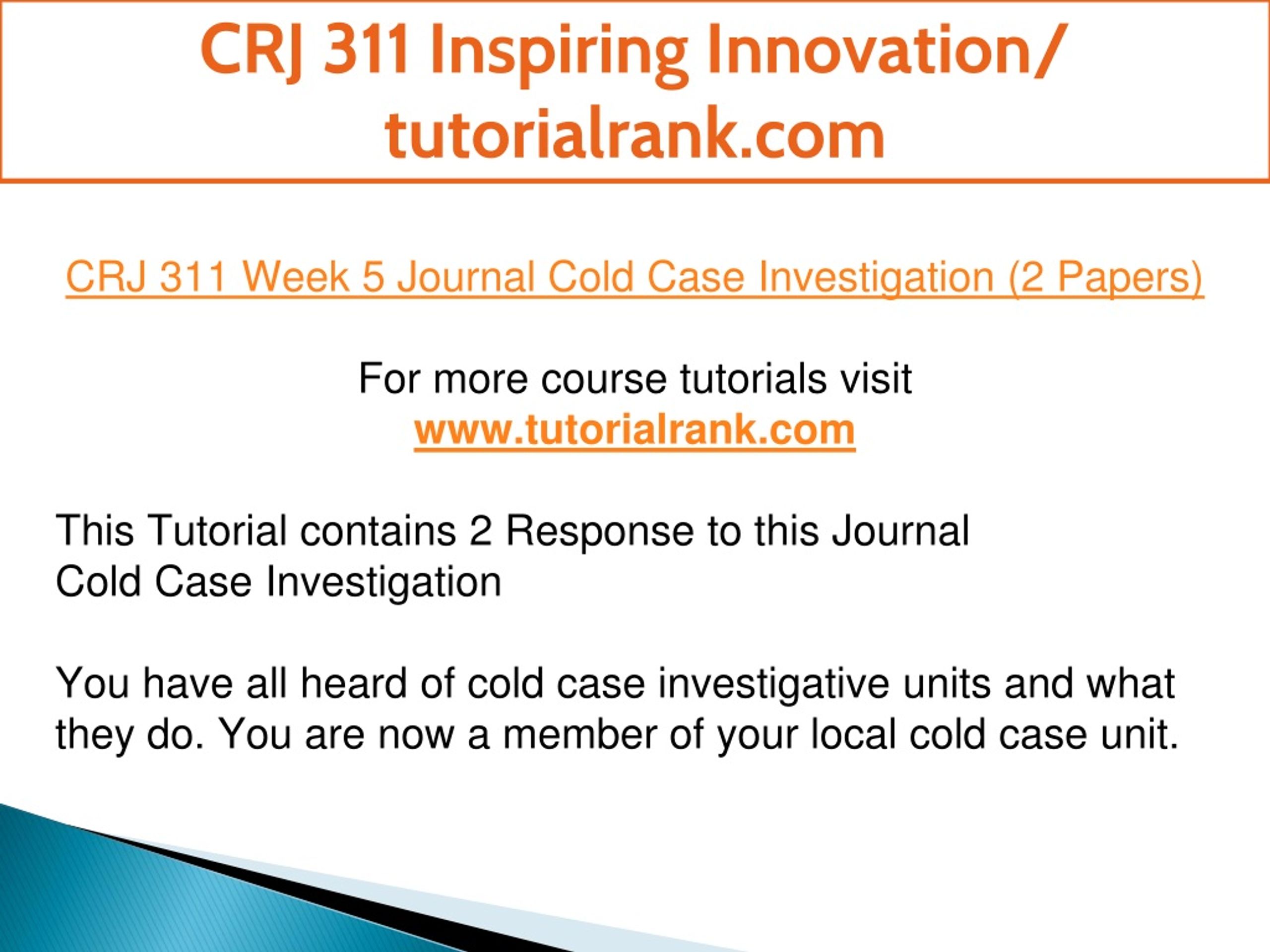 CRJ 311 Inspiring Innovation/ tutorialrank.com

CRJ 311 Week 5 Journal Cold Case Investigation (2 Papers)

For more course tutorials visit
www.tutorialrank.com

This Tutorial contains 2 Response to this Journal
Cold Case Investigation

You have all heard of cold case investigative units and what they do. You are now a member of your local cold case unit.